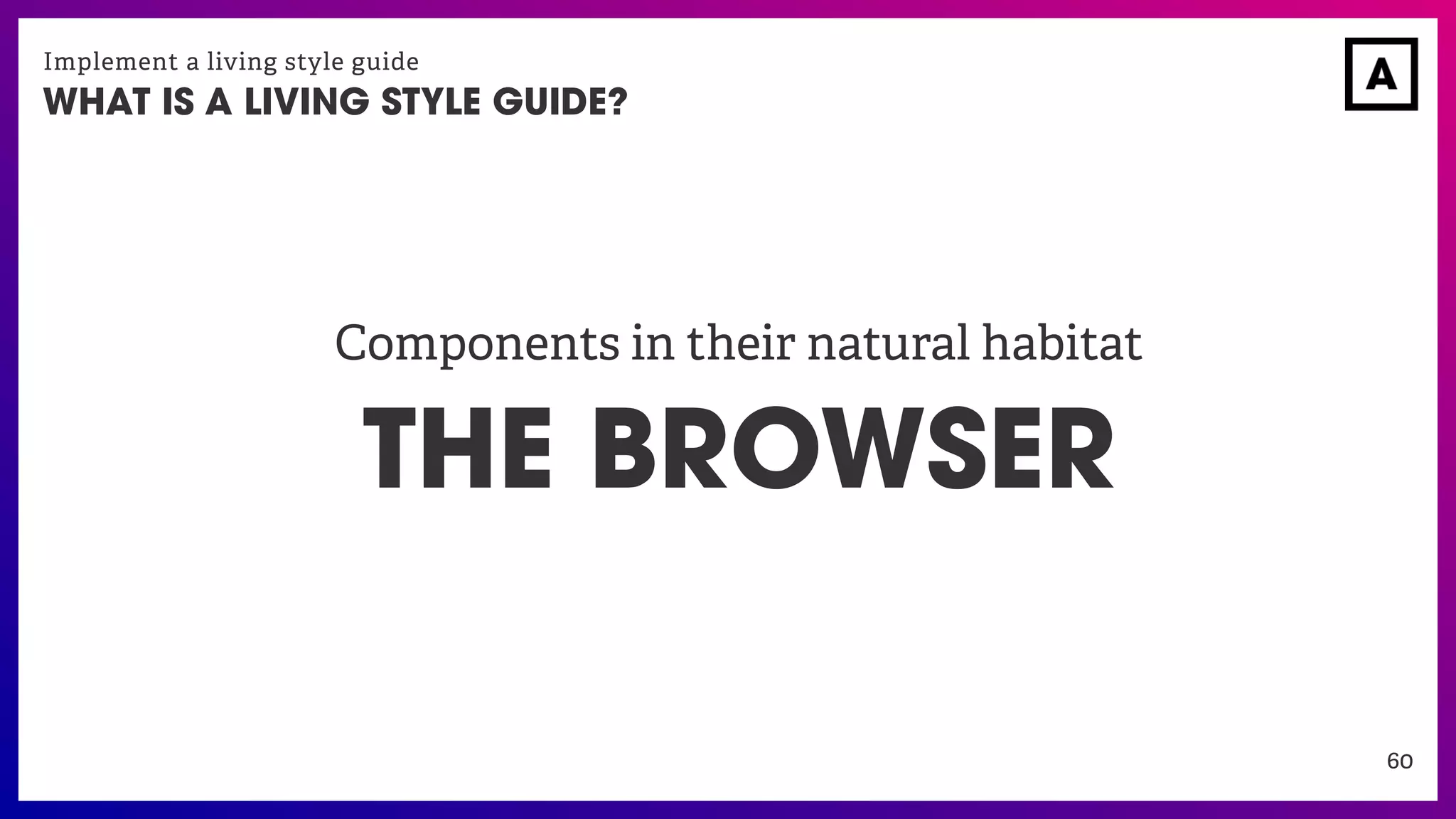 Implement a living style guide
WHAT IS A LIVING STYLE GUIDE?

A

Components in their natural habitat

THE BROWSER

60